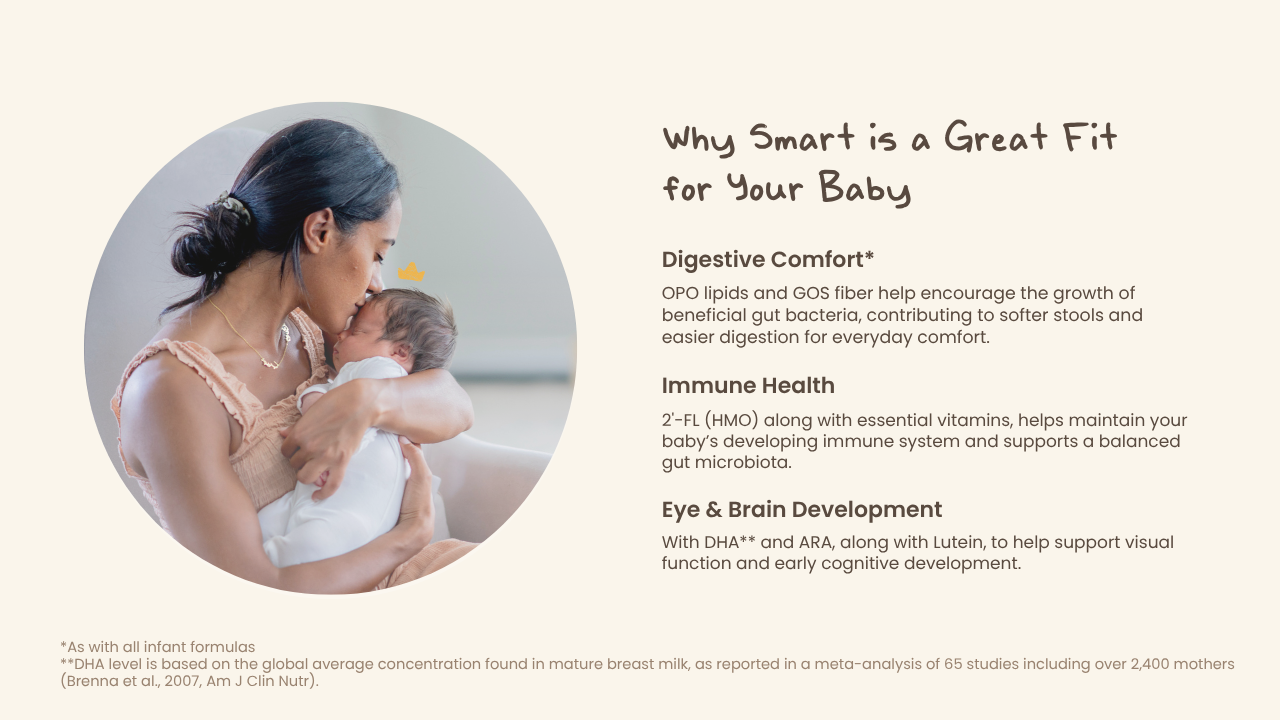 Why Smart is a Great Fit for Your Baby

Digestive Comfort*

OPO lipids and GOS fiber help encourage the growth of beneficial gut bacteria, contributing to softer stools and easier digestion for everyday comfort.

Immune Health

2'-FL (HMO) along with essential vitamins, helps maintain your baby's developing immune system and supports a balanced gut microbiota.

Eye & Brain Development

With DHA** and ARA, along with Lutein, to help support visual function and early cognitive development.

*As with all infant formulas
**DHA level is based on the global average concentration found in mature breast milk, as reported in a meta-analysis of 65 studies including over 2,400 mothers (Brenna et al., 2007, Am J Clin Nutr).